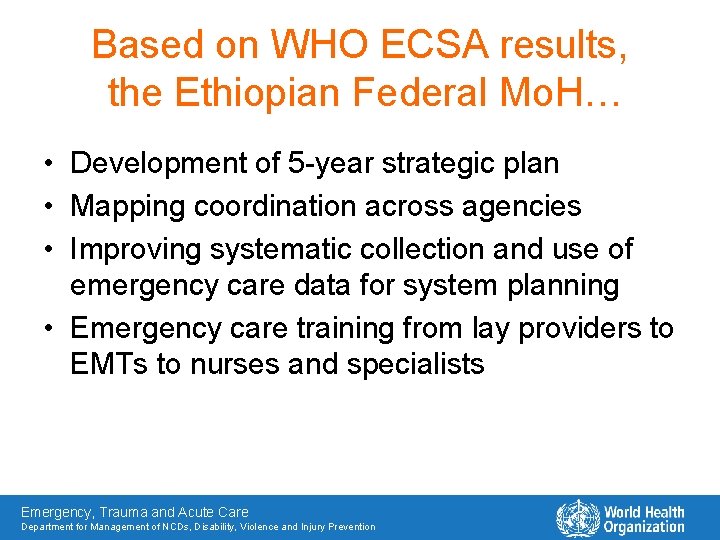 Based on WHO ECSA results, the Ethiopian Federal MoH…

• Development of 5-year strategic plan
• Mapping coordination across agencies
• Improving systematic collection and use of emergency care data for system planning
• Emergency care training from lay providers to EMTs to nurses and specialists

Emergency, Trauma and Acute Care
Department for Management of NCDs, Disability, Violence and Injury Prevention

World Health Organization